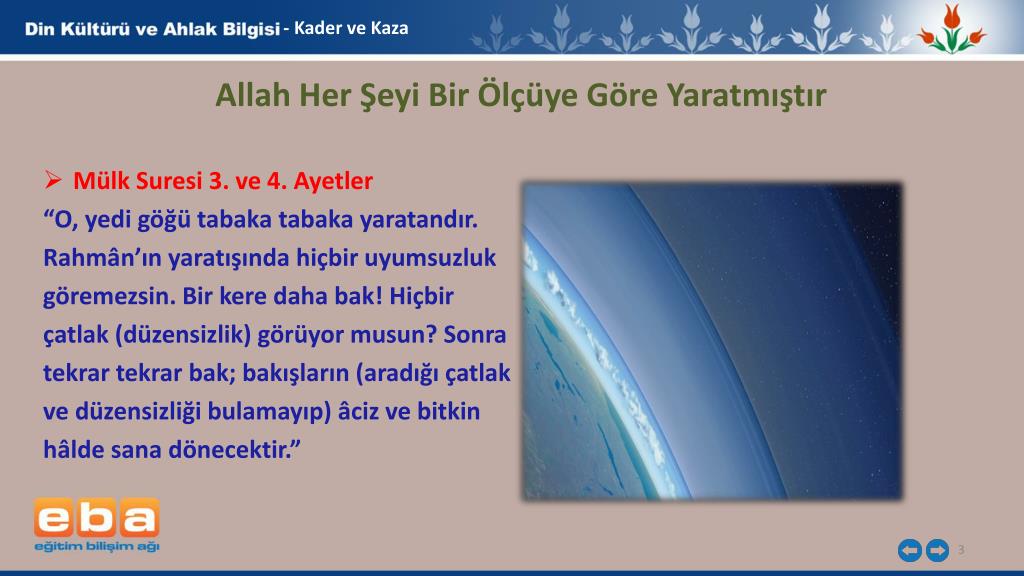 Din Kültürü ve Ahlak Bilgisi - Kader ve Kaza

Allah Her Şeyi Bir Ölçüye Göre Yaratmıştır

➢ Mülk Suresi 3. ve 4. Ayetler
“O, yedi göğü tabaka tabaka yaratandır. Rahmân’ın yaratışında hiçbir uyumsuzluk göremezsin. Bir kere daha bak! Hiçbir çatlak (düzensizlik) görüyor musun? Sonra tekrar tekrar bak; bakışların (aradığı çatlak ve düzensizliği bulamayıp) âciz ve bitkin hâlde sana dönecektir.”

eba
eğitim bilişim ağı

3